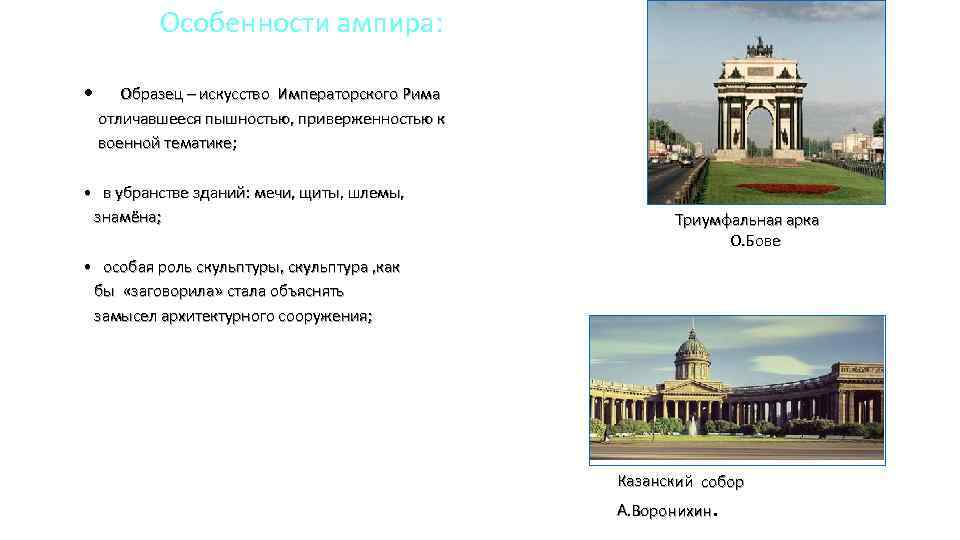 Особенности ампира:

• Образец – искусство Императорского Рима отличавшееся пышностью, приверженностью к военной тематике;

• в убранстве зданий: мечи, щиты, шлемы, знамёна;

• особая роль скульптуры, скульптура ,как бы «заговорила» стала объяснять замысел архитектурного сооружения;

Триумфальная арка
О.Бове

Казанский собор
А.Воронихин.